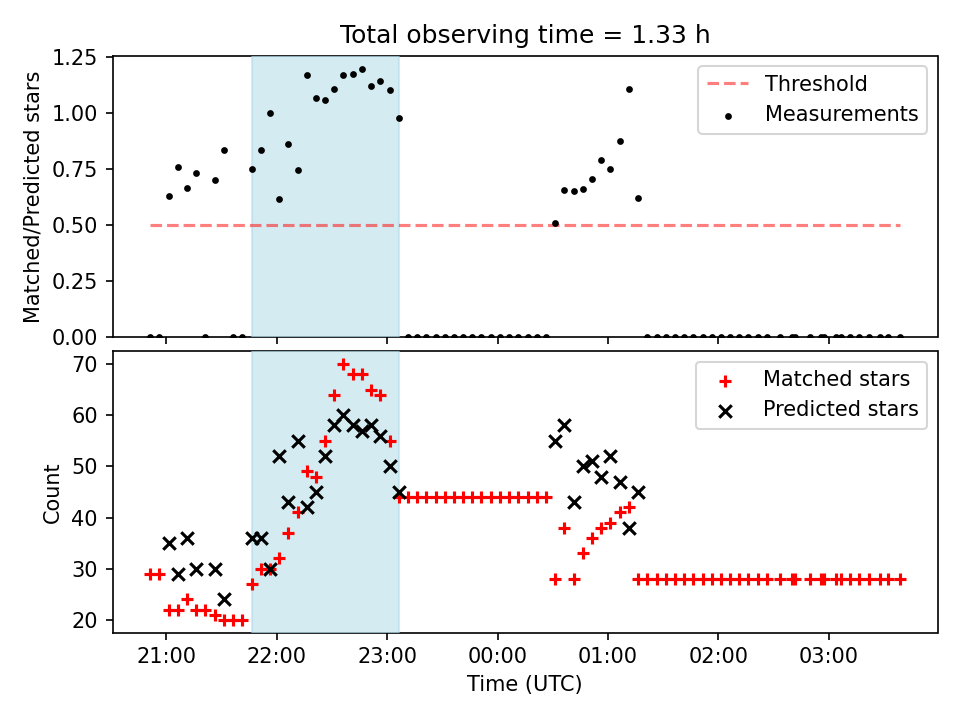 Total observing time = 1.33 h

Matched/Predicted stars

1.25
1.00
0.75
0.50
0.25
0.00

Threshold
Measurements

Count

70
60
50
40
30
20

Matched stars
Predicted stars

21:00
22:00
23:00
00:00
01:00
02:00
03:00

Time (UTC)